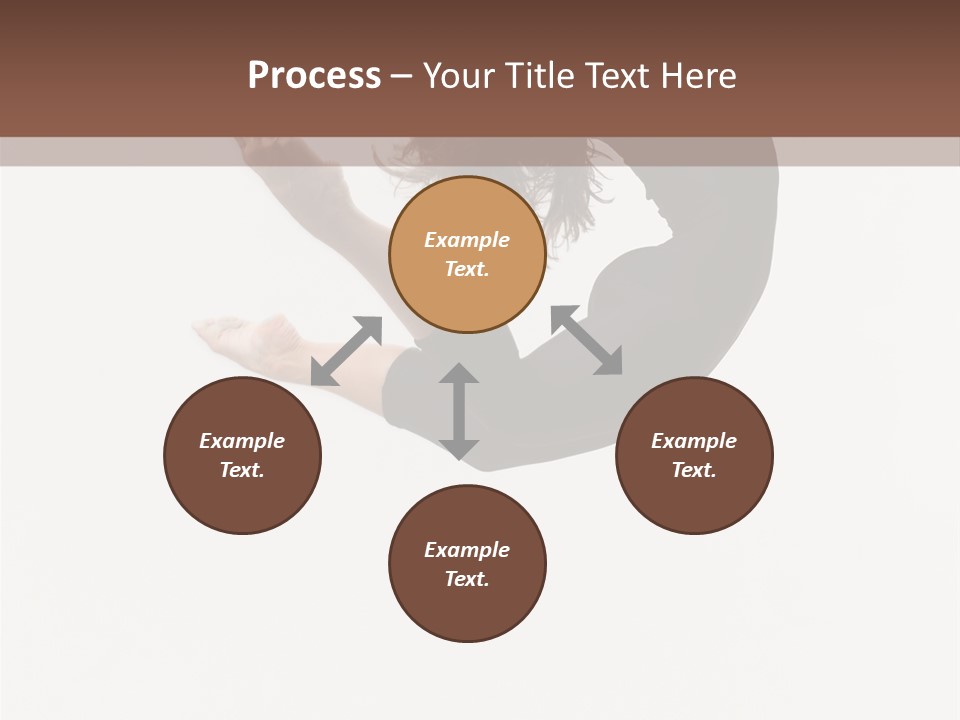 Process – Your Title Text Here

Example Text.

Example Text.

Example Text.

Example Text.